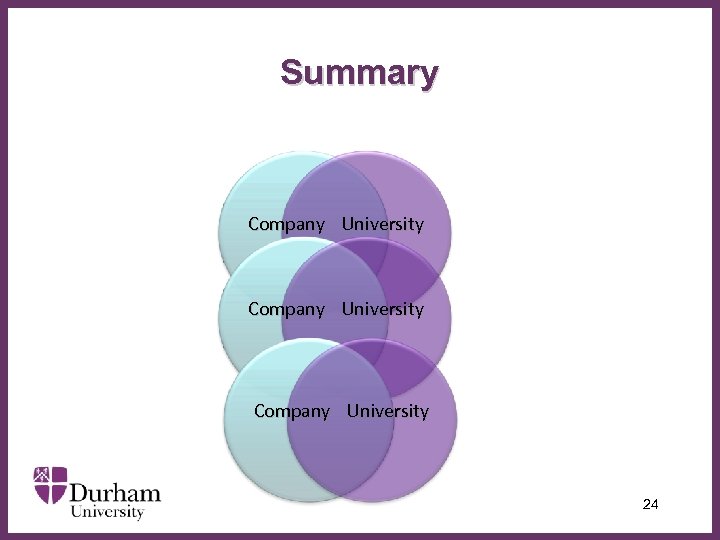 Summary

Company University

Company University

Company University

Durham University

24